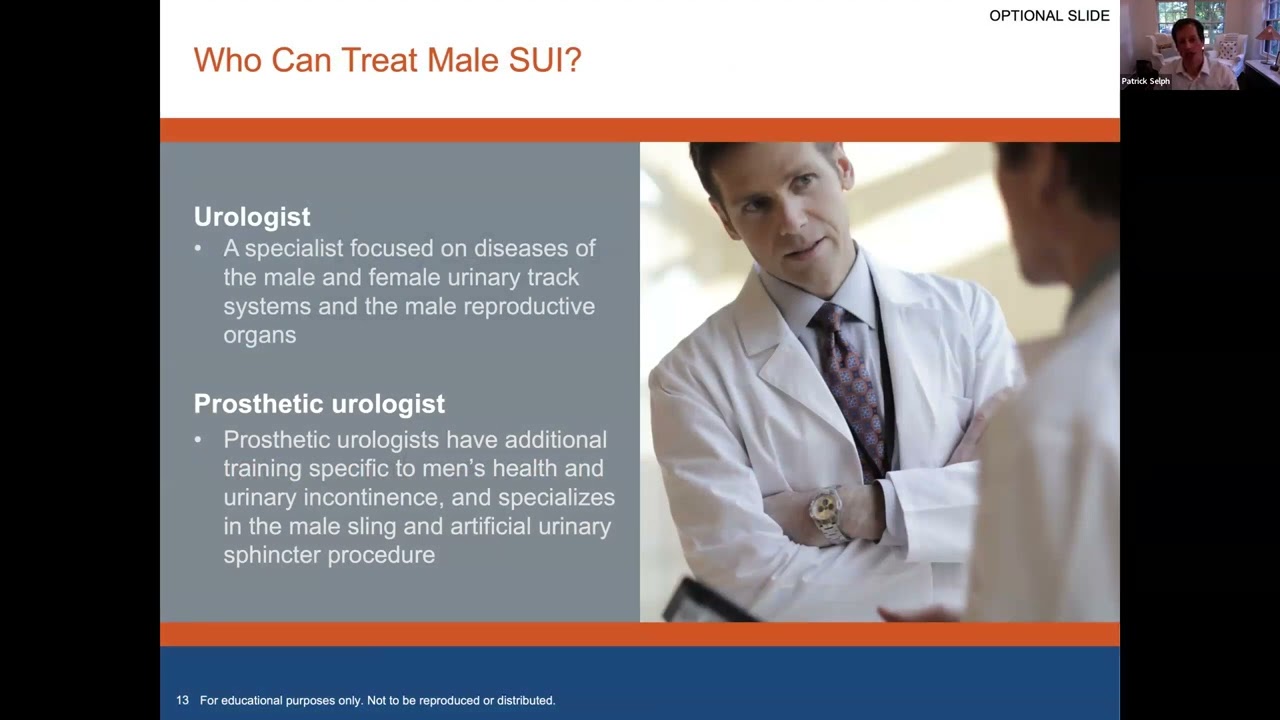 OPTIONAL SLIDE

Patrick Selph

Who Can Treat Male SUI?

Urologist
• A specialist focused on diseases of the male and female urinary track systems and the male reproductive organs

Prosthetic urologist
• Prosthetic urologists have additional training specific to men's health and urinary incontinence, and specializes in the male sling and artificial urinary sphincter procedure

13 For educational purposes only. Not to be reproduced or distributed.